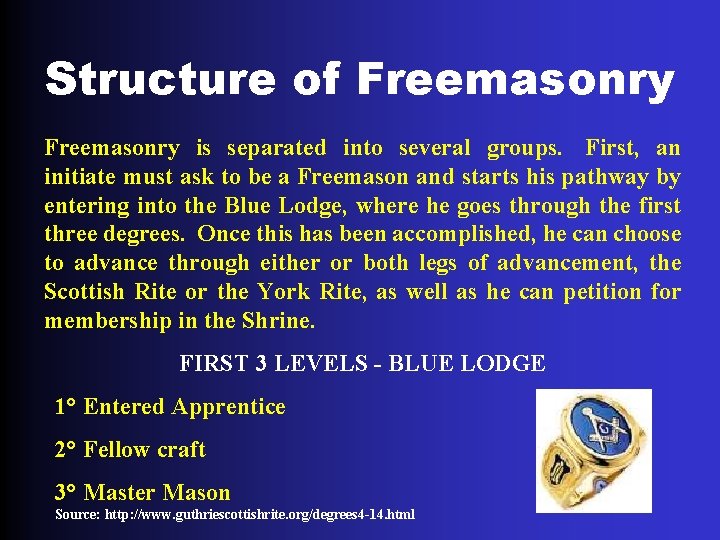 Structure of Freemasonry

Freemasonry is separated into several groups. First, an initiate must ask to be a Freemason and starts his pathway by entering into the Blue Lodge, where he goes through the first three degrees. Once this has been accomplished, he can choose to advance through either or both legs of advancement, the Scottish Rite or the York Rite, as well as he can petition for membership in the Shrine.

FIRST 3 LEVELS - BLUE LODGE

1° Entered Apprentice

2° Fellow craft

3° Master Mason

Source: http://www.guthriescottishrite.org/degrees4-14.html